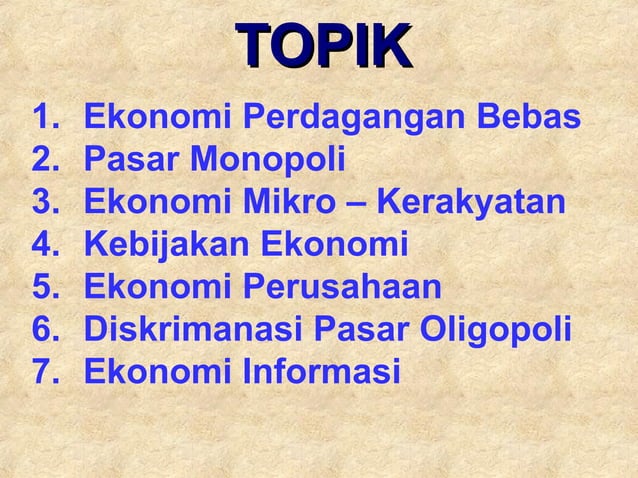 TOPIK

1. Ekonomi Perdagangan Bebas
2. Pasar Monopoli
3. Ekonomi Mikro – Kerakyatan
4. Kebijakan Ekonomi
5. Ekonomi Perusahaan
6. Diskrimanasi Pasar Oligopoli
7. Ekonomi Informasi